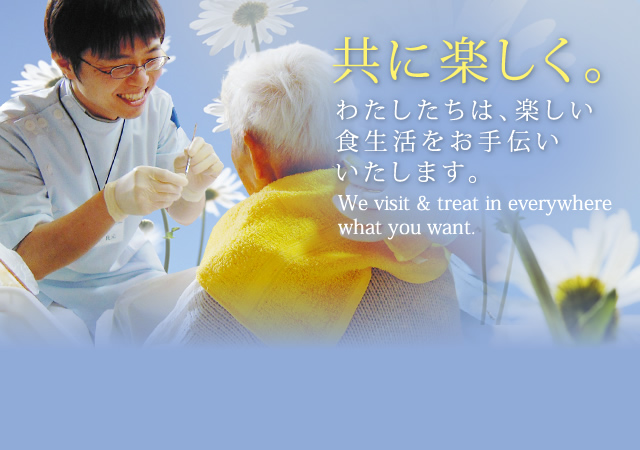 共に楽しく。

わたしたちは、楽しい食生活をお手伝いいたします。

We visit & treat in everywhere what you want.